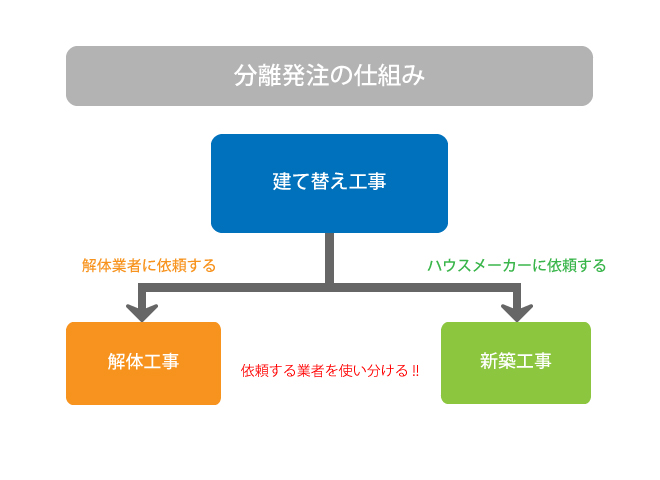 分離発注の仕組み

建て替え工事

解体業者に依頼する

ハウスメーカーに依頼する

解体工事

依頼する業者を使い分ける!!

新築工事